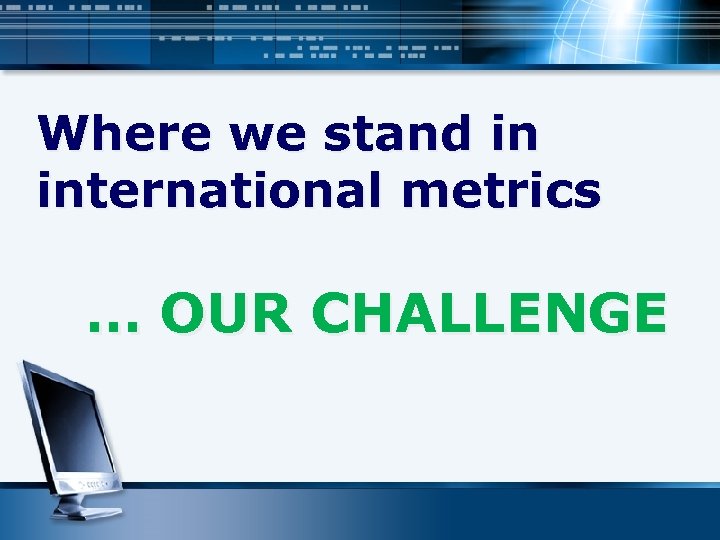 Where we stand in international metrics

… OUR CHALLENGE